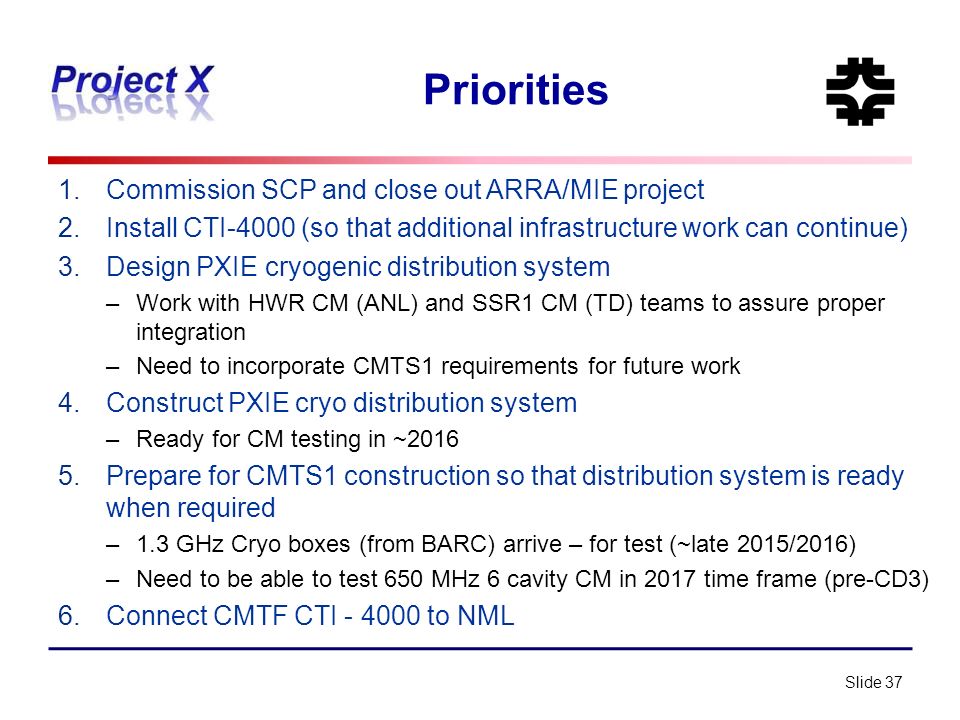 Project X

Priorities

1. Commission SCP and close out ARRA/MIE project
2. Install CTI-4000 (so that additional infrastructure work can continue)
3. Design PXIE cryogenic distribution system
– Work with HWR CM (ANL) and SSR1 CM (TD) teams to assure proper integration
– Need to incorporate CMTS1 requirements for future work
4. Construct PXIE cryo distribution system
– Ready for CM testing in ~2016
5. Prepare for CMTS1 construction so that distribution system is ready when required
– 1.3 GHz Cryo boxes (from BARC) arrive – for test (~late 2015/2016)
– Need to be able to test 650 MHz 6 cavity CM in 2017 time frame (pre-CD3)
6. Connect CMTF CTI - 4000 to NML

Slide 37